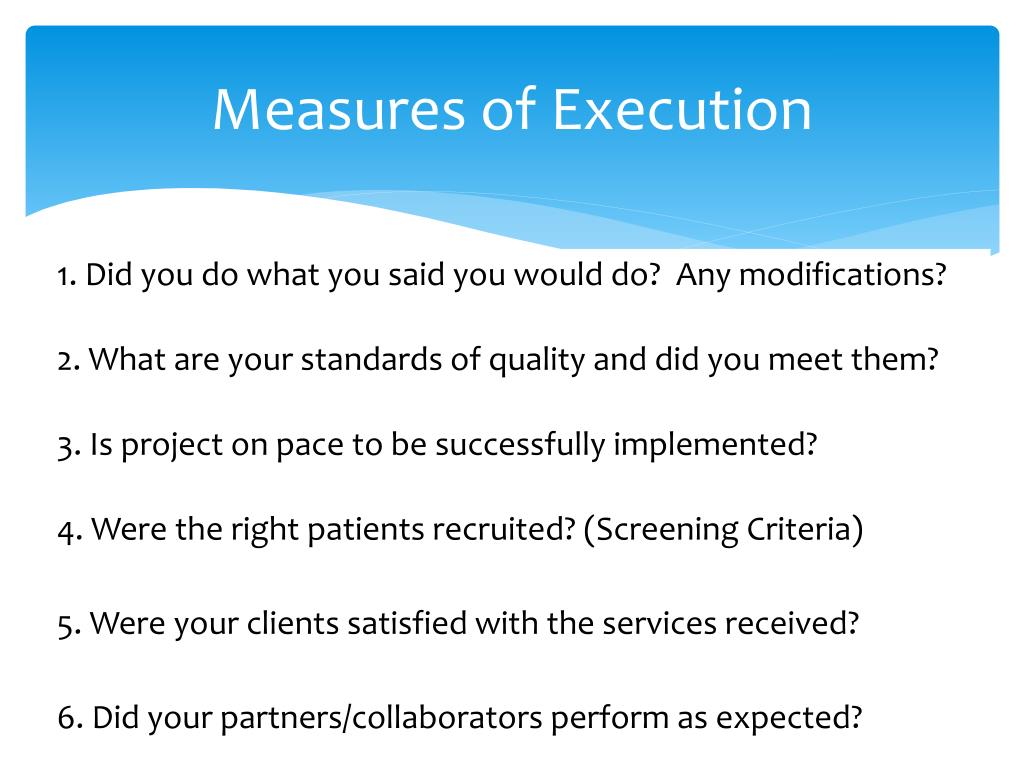 Measures of Execution

1. Did you do what you said you would do?  Any modifications?

2. What are your standards of quality and did you meet them?

3. Is project on pace to be successfully implemented?

4. Were the right patients recruited? (Screening Criteria)

5. Were your clients satisfied with the services received?

6. Did your partners/collaborators perform as expected?